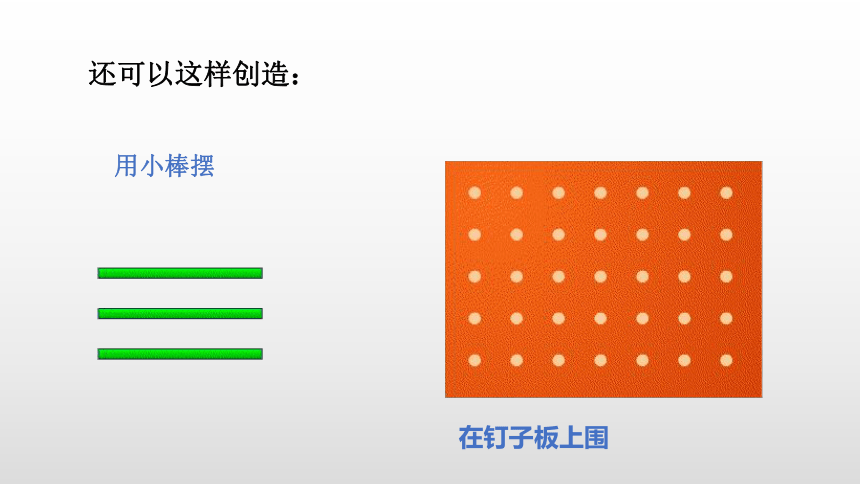 还可以这样创造：

用小棒摆

在钉子板上围